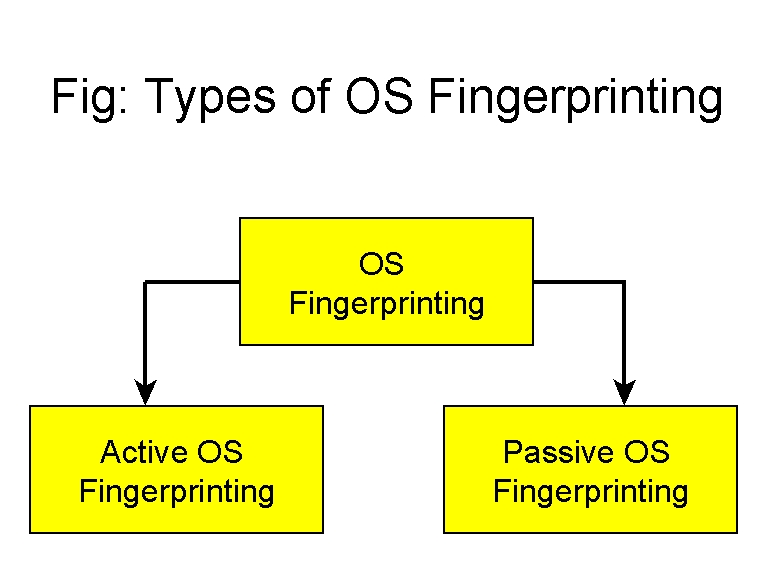 Fig: Types of OS Fingerprinting

OS Fingerprinting

Active OS Fingerprinting

Passive OS Fingerprinting